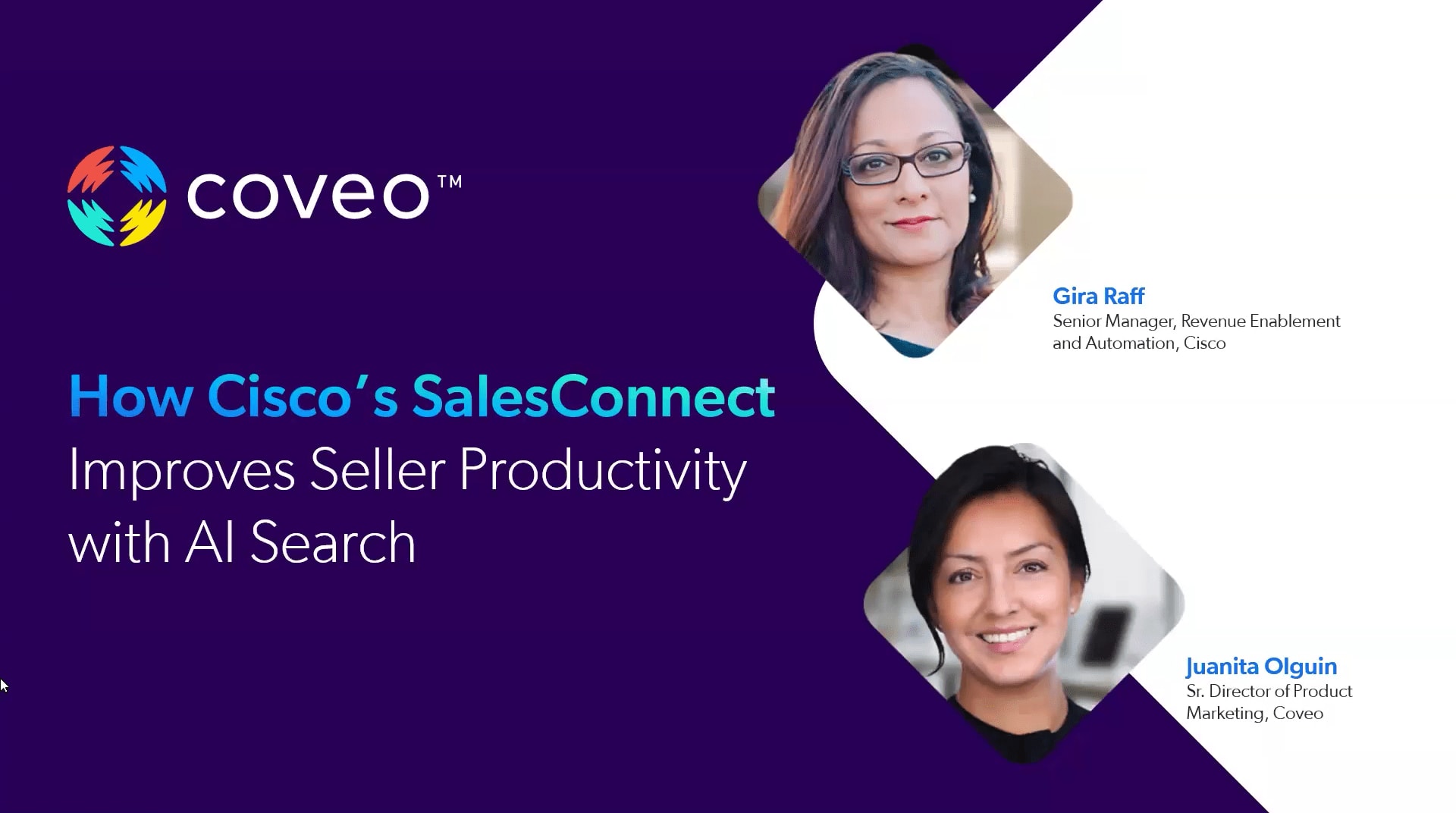 coveo™

How Cisco's SalesConnect Improves Seller Productivity with AI Search

Gira Raff
Senior Manager, Revenue Enablement and Automation, Cisco

Juanita Olguin
Sr. Director of Product Marketing, Coveo